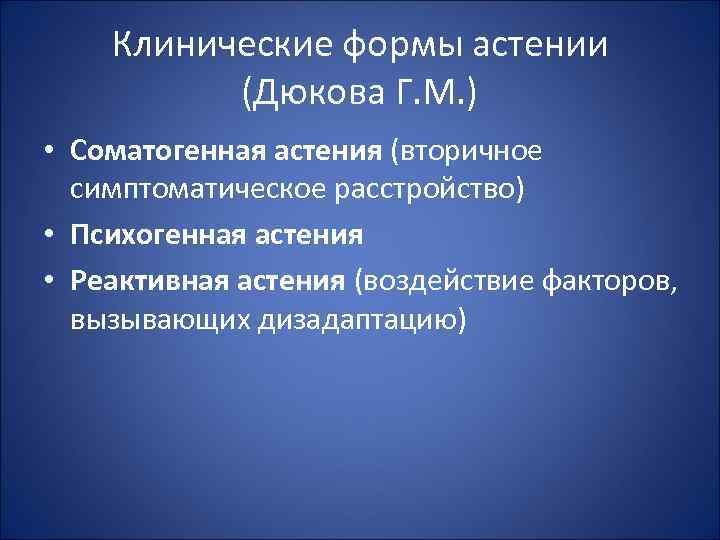 Клинические формы астении (Дюкова Г.М.)

• Соматогенная астения (вторичное симптоматическое расстройство)
• Психогенная астения
• Реактивная астения (воздействие факторов, вызывающих дизадаптацию)